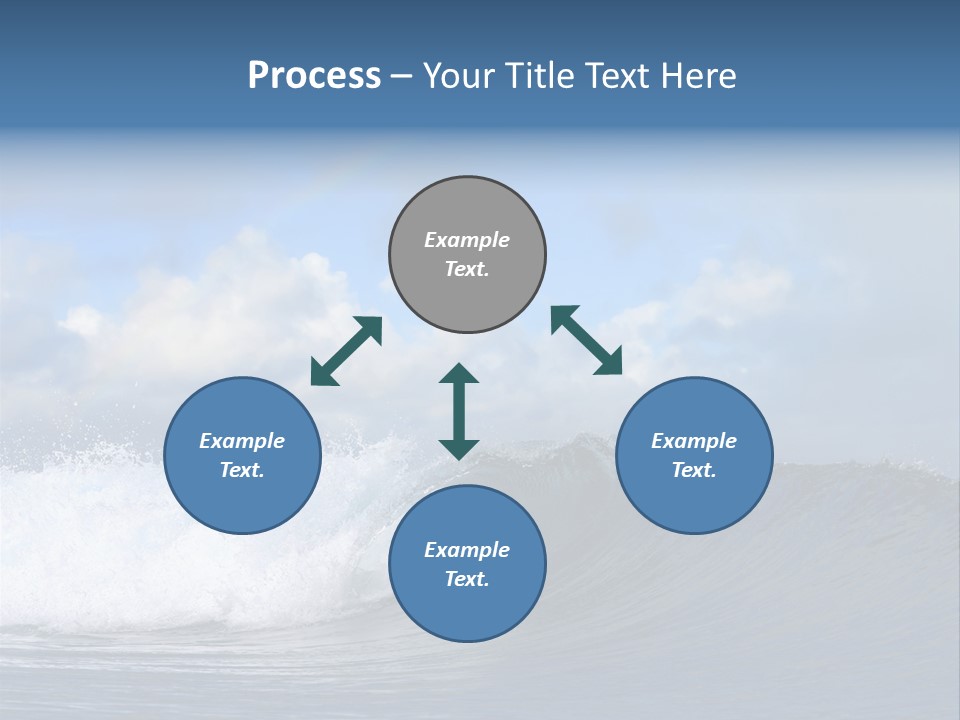 Process – Your Title Text Here

Example Text.

Example Text.

Example Text.

Example Text.